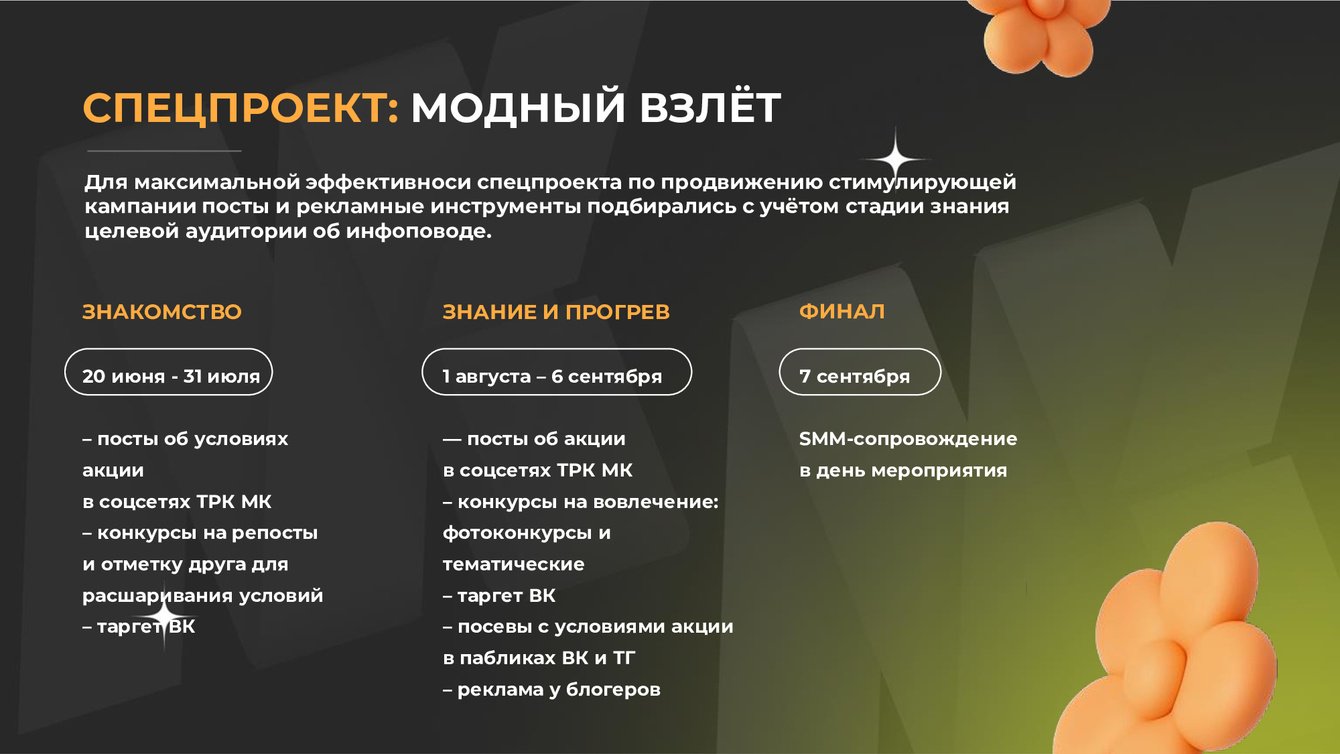 СПЕЦПРОЕКТ: МОДНЫЙ ВЗЛЁТ

Для максимальной эффективноси спецпроекта по продвижению стимулирующей кампании посты и рекламные инструменты подбирались с учётом стадии знания целевой аудитории об инфоповоде.

ЗНАКОМСТВО

20 июня - 31 июля

– посты об условиях акции
в соцсетях ТРК МК
– конкурсы на репосты и отметку друга для расшаривания условий
– таргет ВК

ЗНАНИЕ И ПРОГРЕВ

1 августа – 6 сентября

— посты об акции
в соцсетях ТРК МК
– конкурсы на вовлечение: фотоконкурсы и тематические
– таргет ВК
– посевы с условиями акции
в пабликах ВК и ТГ
– реклама у блогеров

ФИНАЛ

7 сентября

SMM-сопровождение
в день мероприятия